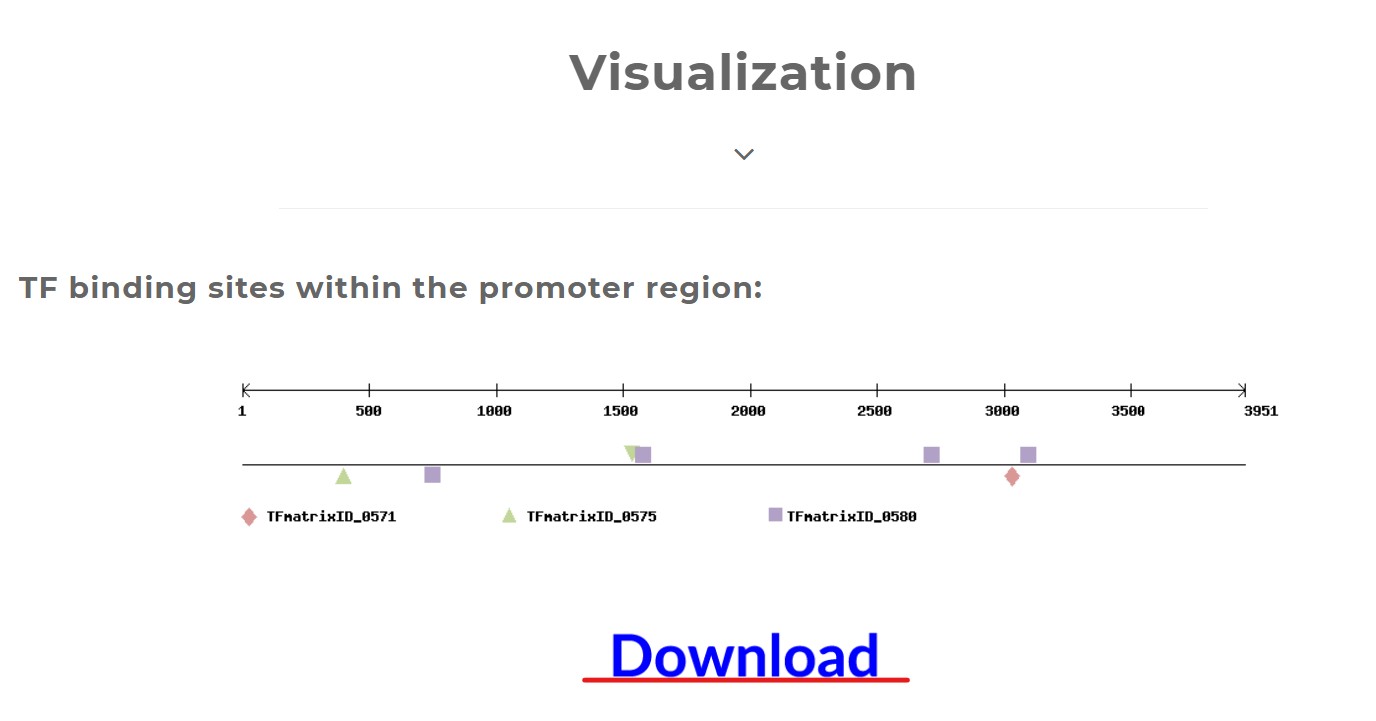 Visualization

TF binding sites within the promoter region:

1 500 1000 1500 2000 2500 3000 3500 3951

TFmatrixID_0571 TFmatrixID_0575 TFmatrixID_0580

Download